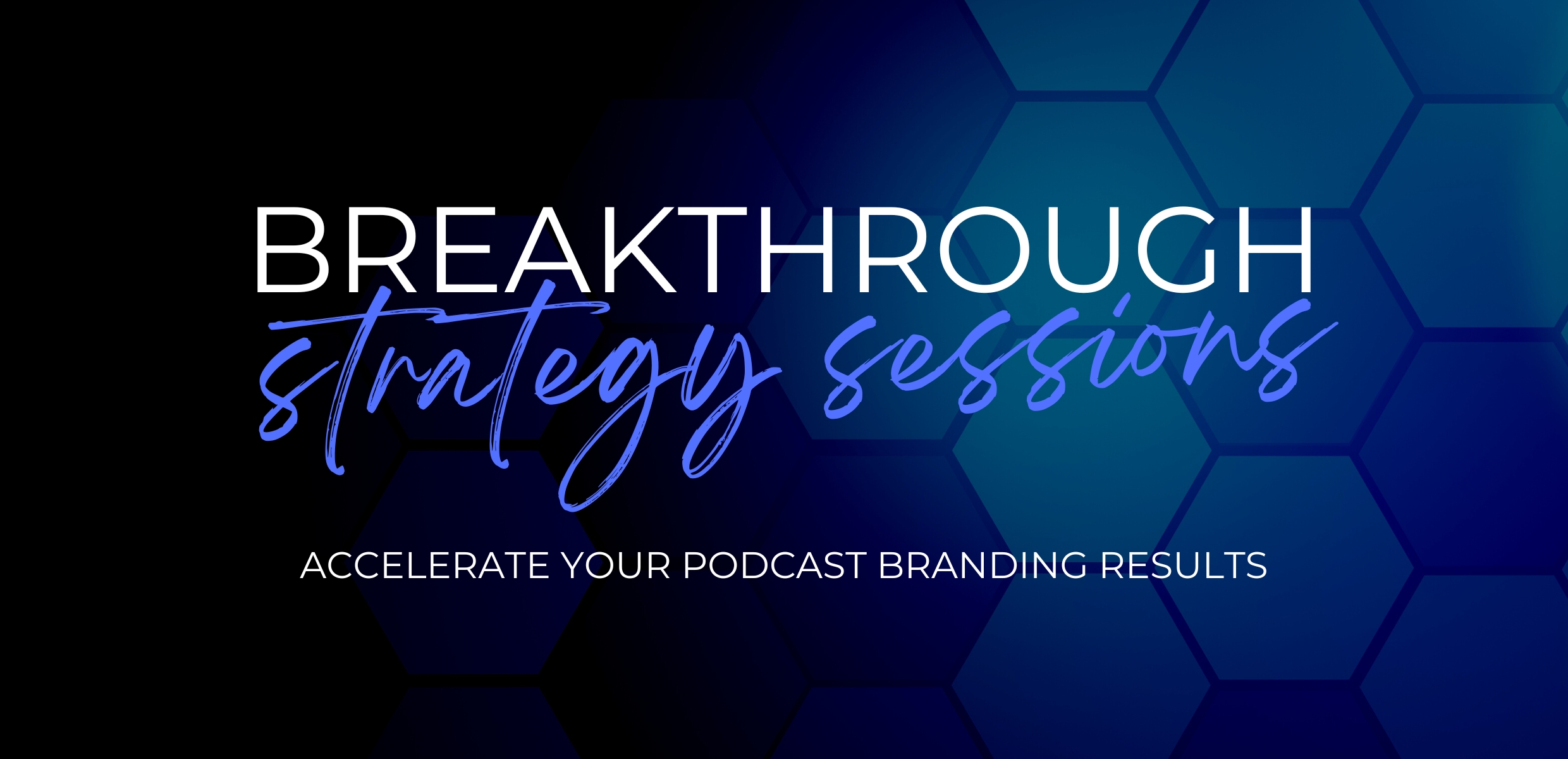 BREAKTHROUGH
strategy sessions

ACCELERATE YOUR PODCAST BRANDING RESULTS